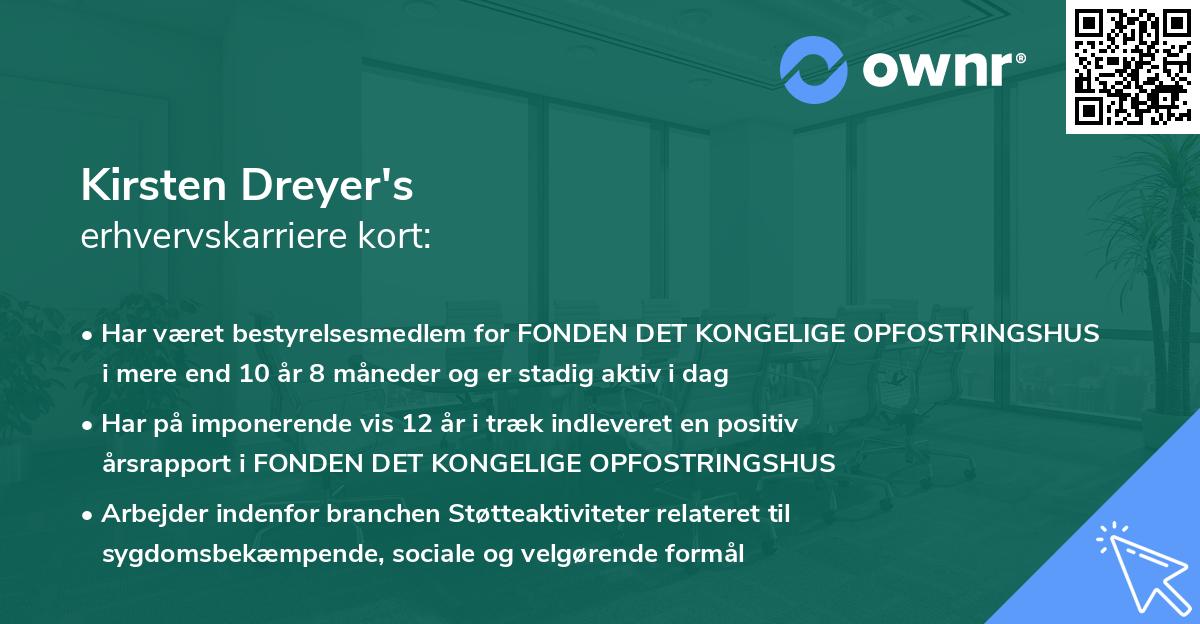 ownr®

Kirsten Dreyer's
erhvervskarriere kort:

• Har været bestyrelsesmedlem for FONDEN DET KONGELIGE OPFOSTRINGSHUS i mere end 10 år 8 måneder og er stadig aktiv i dag

• Har på imponerende vis 12 år i træk indleveret en positiv årsrapport i FONDEN DET KONGELIGE OPFOSTRINGSHUS

• Arbejder indenfor branchen Støtteaktiviteter relateret til sygdomsbekæmpende, sociale og velgørende formål